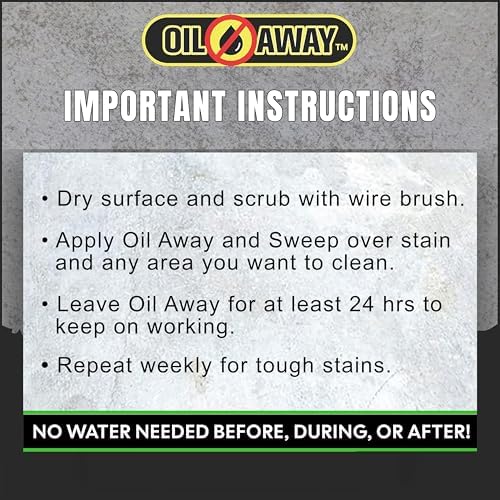 OIL AWAY™

IMPORTANT INSTRUCTIONS

• Dry surface and scrub with wire brush.

• Apply Oil Away and Sweep over stain and any area you want to clean.

• Leave Oil Away for at least 24 hrs to keep on working.

• Repeat weekly for tough stains.

NO WATER NEEDED BEFORE, DURING, OR AFTER!